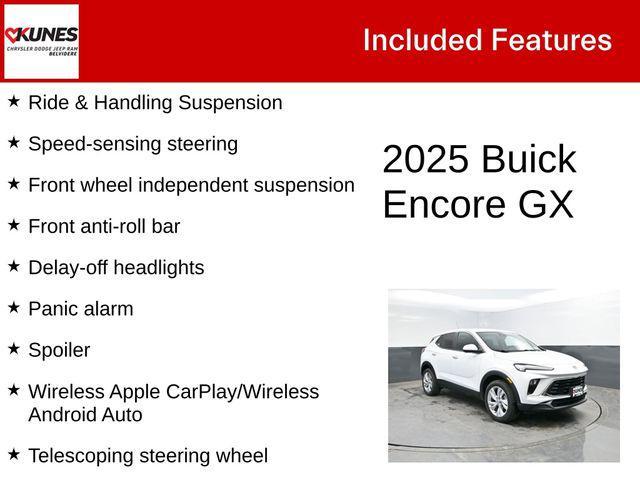 KUNES
CHRYSLER DODGE JEEP RAM
BELVIDERE

Included Features

★ Ride & Handling Suspension

★ Speed-sensing steering

★ Front wheel independent suspension

★ Front anti-roll bar

★ Delay-off headlights

★ Panic alarm

★ Spoiler

★ Wireless Apple CarPlay/Wireless Android Auto

★ Telescoping steering wheel

2025 Buick Encore GX